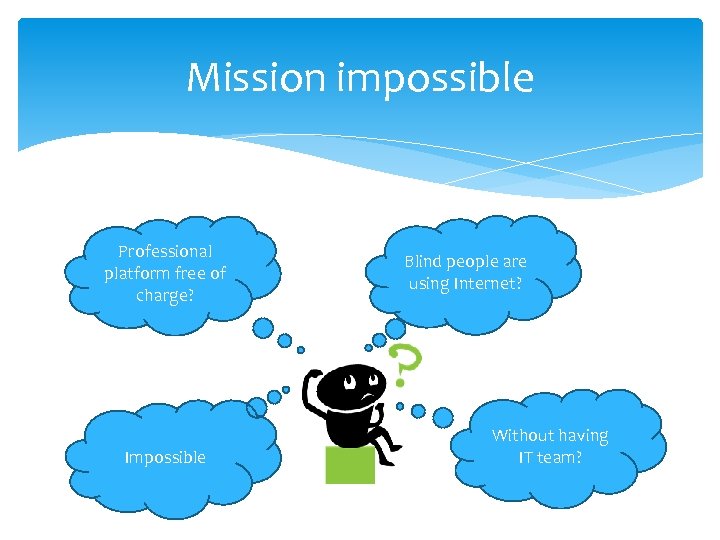 Mission impossible

Professional platform free of charge?

Blind people are using Internet?

?

Impossible

Without having IT team?